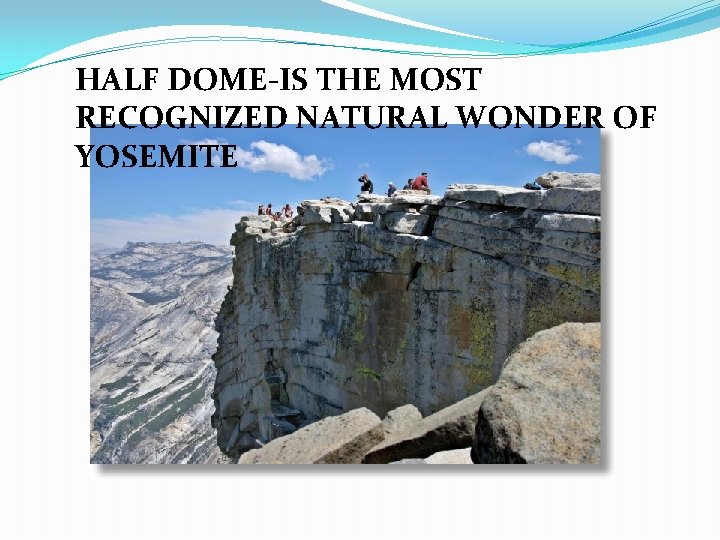 HALF DOME-IS THE MOST RECOGNIZED NATURAL WONDER OF YOSEMITE